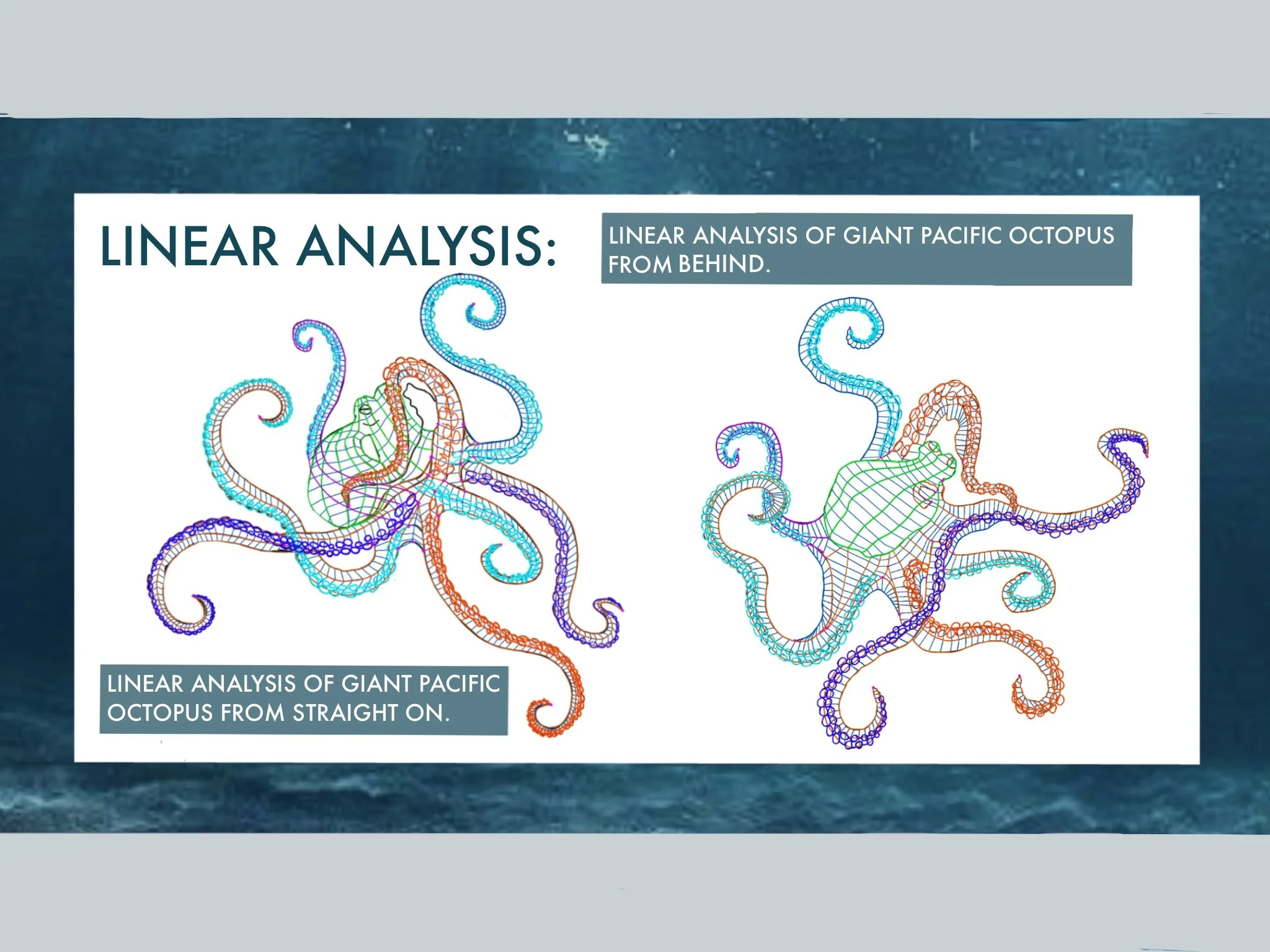 LINEAR ANALYSIS:

LINEAR ANALYSIS OF GIANT PACIFIC OCTOPUS FROM BEHIND.

LINEAR ANALYSIS OF GIANT PACIFIC OCTOPUS FROM STRAIGHT ON.